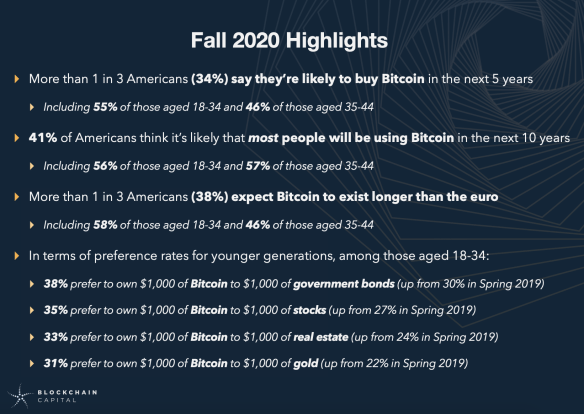 Fall 2020 Highlights

More than 1 in 3 Americans (34%) say they're likely to buy Bitcoin in the next 5 years

Including 55% of those aged 18-34 and 46% of those aged 35-44

41% of Americans think it's likely that most people will be using Bitcoin in the next 10 years

Including 56% of those aged 18-34 and 57% of those aged 35-44

More than 1 in 3 Americans (38%) expect Bitcoin to exist longer than the euro

Including 58% of those aged 18-34 and 46% of those aged 35-44

In terms of preference rates for younger generations, among those aged 18-34:

38% prefer to own \$1,000 of Bitcoin to \$1,000 of government bonds (up from 30% in Spring 2019)

35% prefer to own \$1,000 of Bitcoin to \$1,000 of stocks (up from 27% in Spring 2019)

33% prefer to own \$1,000 of Bitcoin to \$1,000 of real estate (up from 24% in Spring 2019)

31% prefer to own \$1,000 of Bitcoin to \$1,000 of gold (up from 22% in Spring 2019)

BLOCKCHAIN CAPITAL